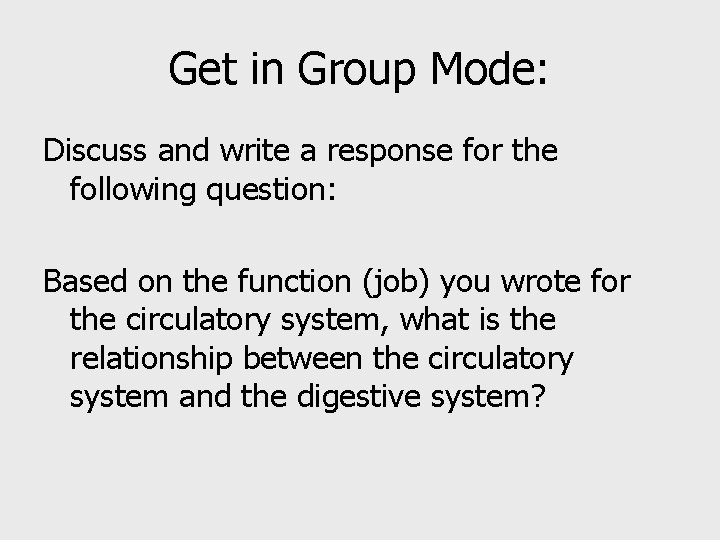 Get in Group Mode:

Discuss and write a response for the following question:

Based on the function (job) you wrote for the circulatory system, what is the relationship between the circulatory system and the digestive system?